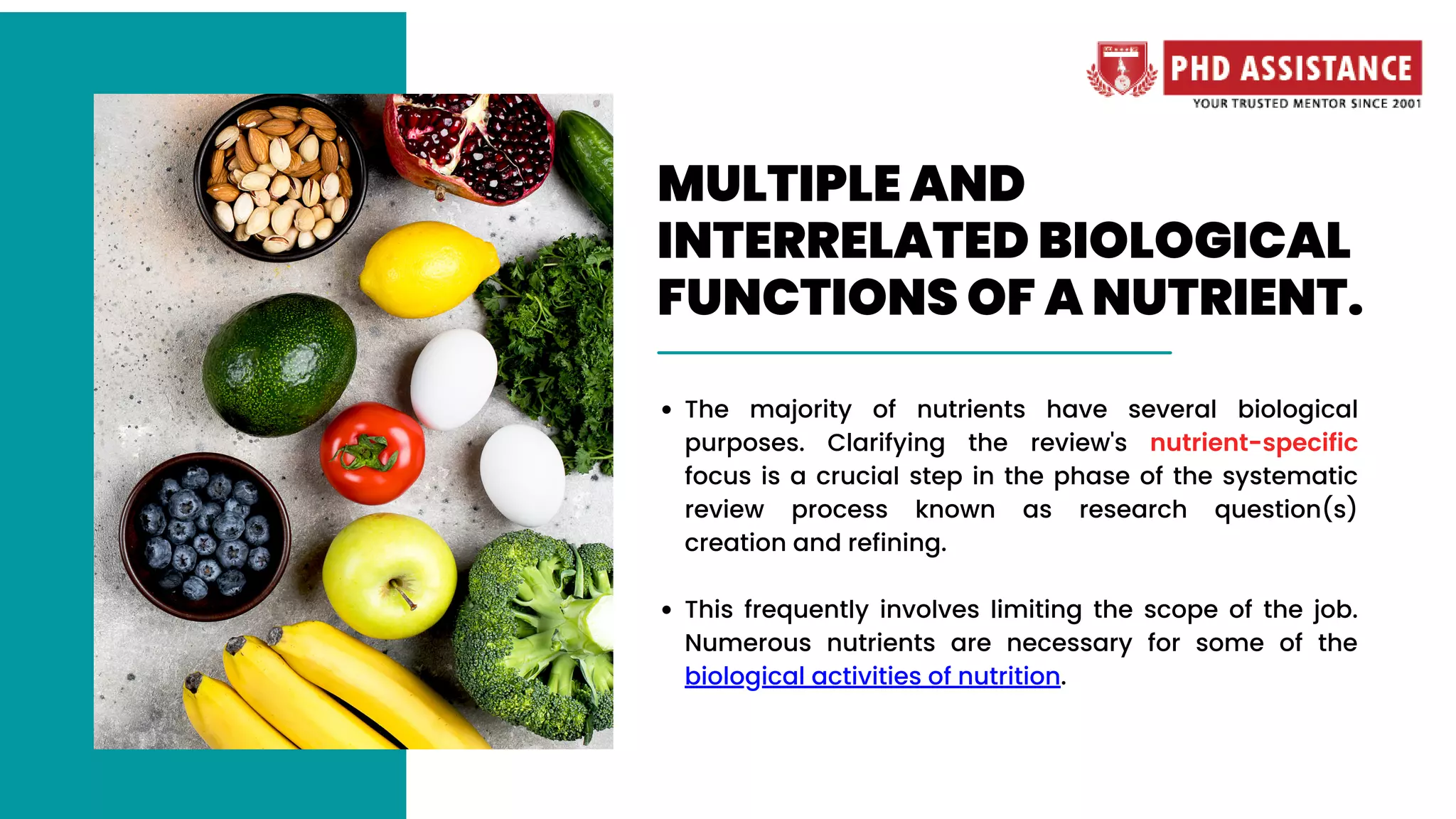 PHD ASSISTANCE
YOUR TRUSTED MENTOR SINCE 2001

MULTIPLE AND INTERRELATED BIOLOGICAL FUNCTIONS OF A NUTRIENT.

• The majority of nutrients have several biological purposes. Clarifying the review's nutrient-specific focus is a crucial step in the phase of the systematic review process known as research question(s) creation and refining.

• This frequently involves limiting the scope of the job. Numerous nutrients are necessary for some of the biological activities of nutrition.